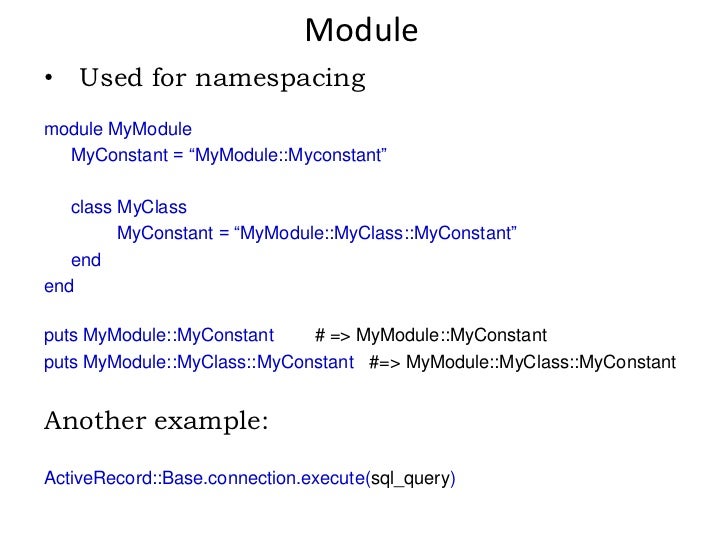 Module

• Used for namespacing

module MyModule
MyConstant = “MyModule::Myconstant”

class MyClass
MyConstant = “MyModule::MyClass::MyConstant”
end
end

puts MyModule::MyConstant # => MyModule::MyConstant
puts MyModule::MyClass::MyConstant #=> MyModule::MyClass::MyConstant

Another example:

ActiveRecord::Base.connection.execute(sql_query)